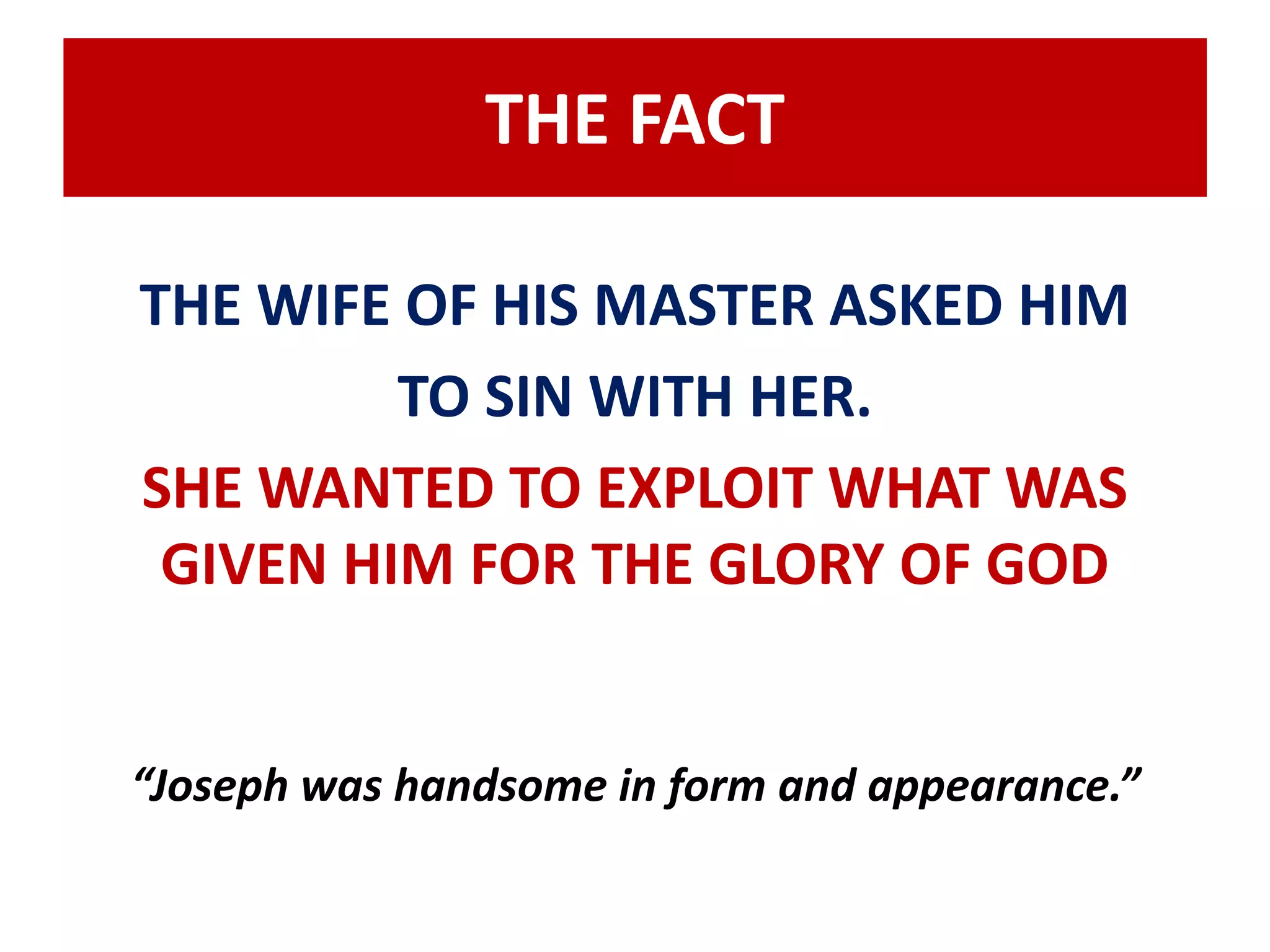 THE FACT

THE WIFE OF HIS MASTER ASKED HIM TO SIN WITH HER.

SHE WANTED TO EXPLOIT WHAT WAS GIVEN HIM FOR THE GLORY OF GOD

“Joseph was handsome in form and appearance.”